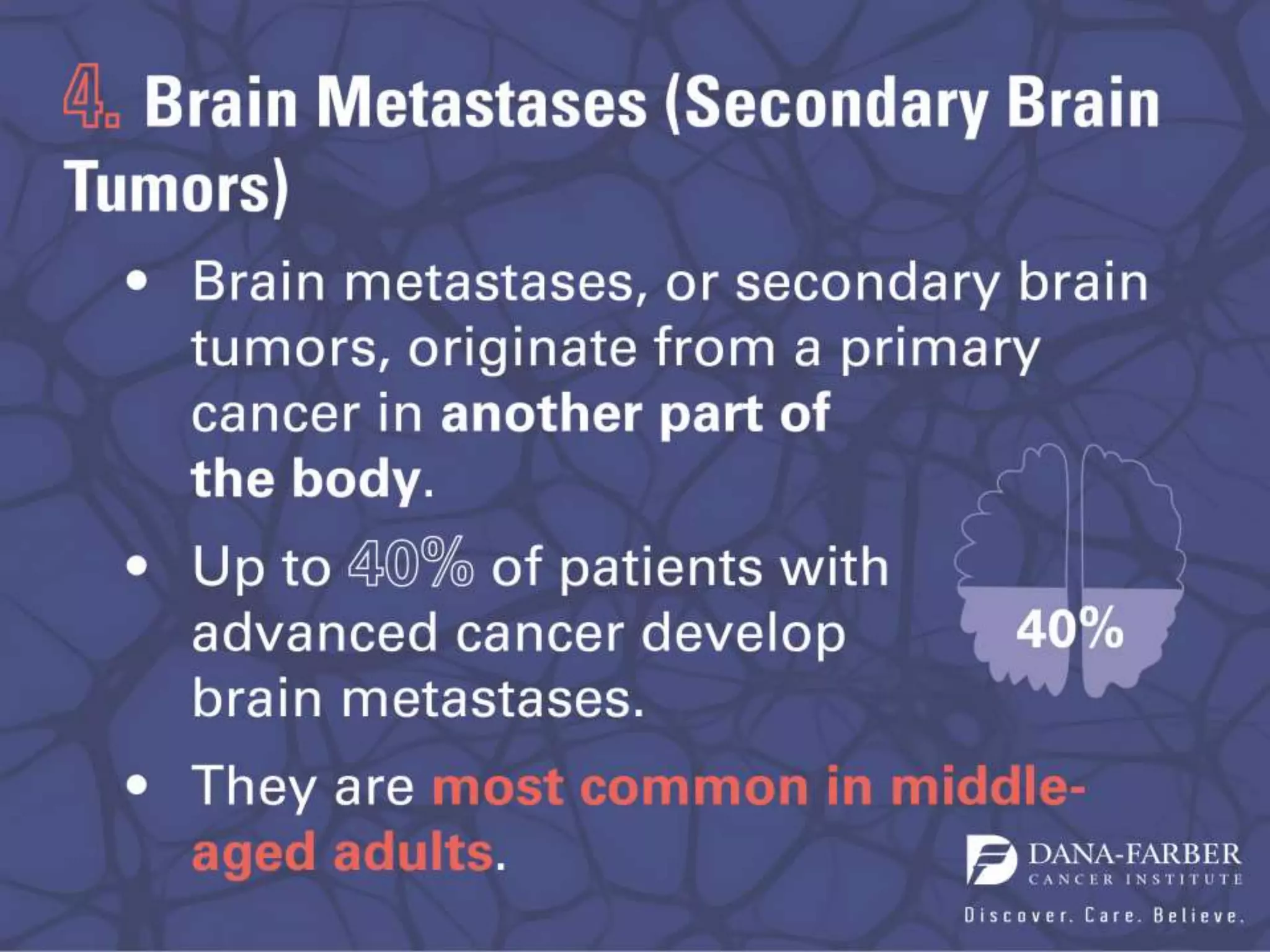 4. Brain Metastases (Secondary Brain Tumors)

• Brain metastases, or secondary brain tumors, originate from a primary cancer in another part of the body.

• Up to 40% of patients with advanced cancer develop brain metastases.

40%

• They are most common in middle-aged adults.

DANA-FARBER
CANCER INSTITUTE
Discover. Care. Believe.